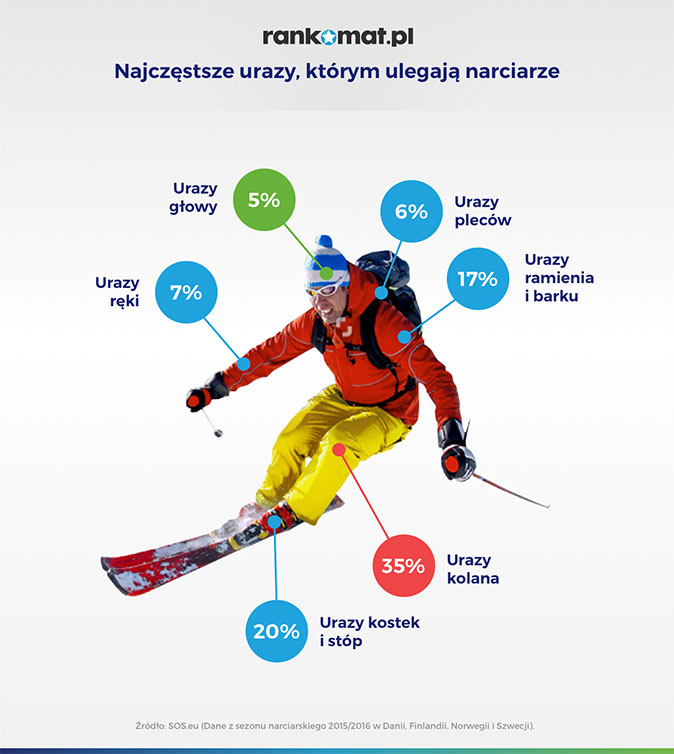 rankomat.pl

Najczęstsze urazy, którym ulegają narciarze

Urazy głowy
5%

6%
Urazy pleców

Urazy ręki
7%

17%
Urazy ramienia i barku

35%
Urazy kolana

20%
Urazy kostek i stóp

Źródło: SOS.eu (Dane z sezonu narciarskiego 2015/2016 w Danii, Finlandii, Norwegii i Szwecji).